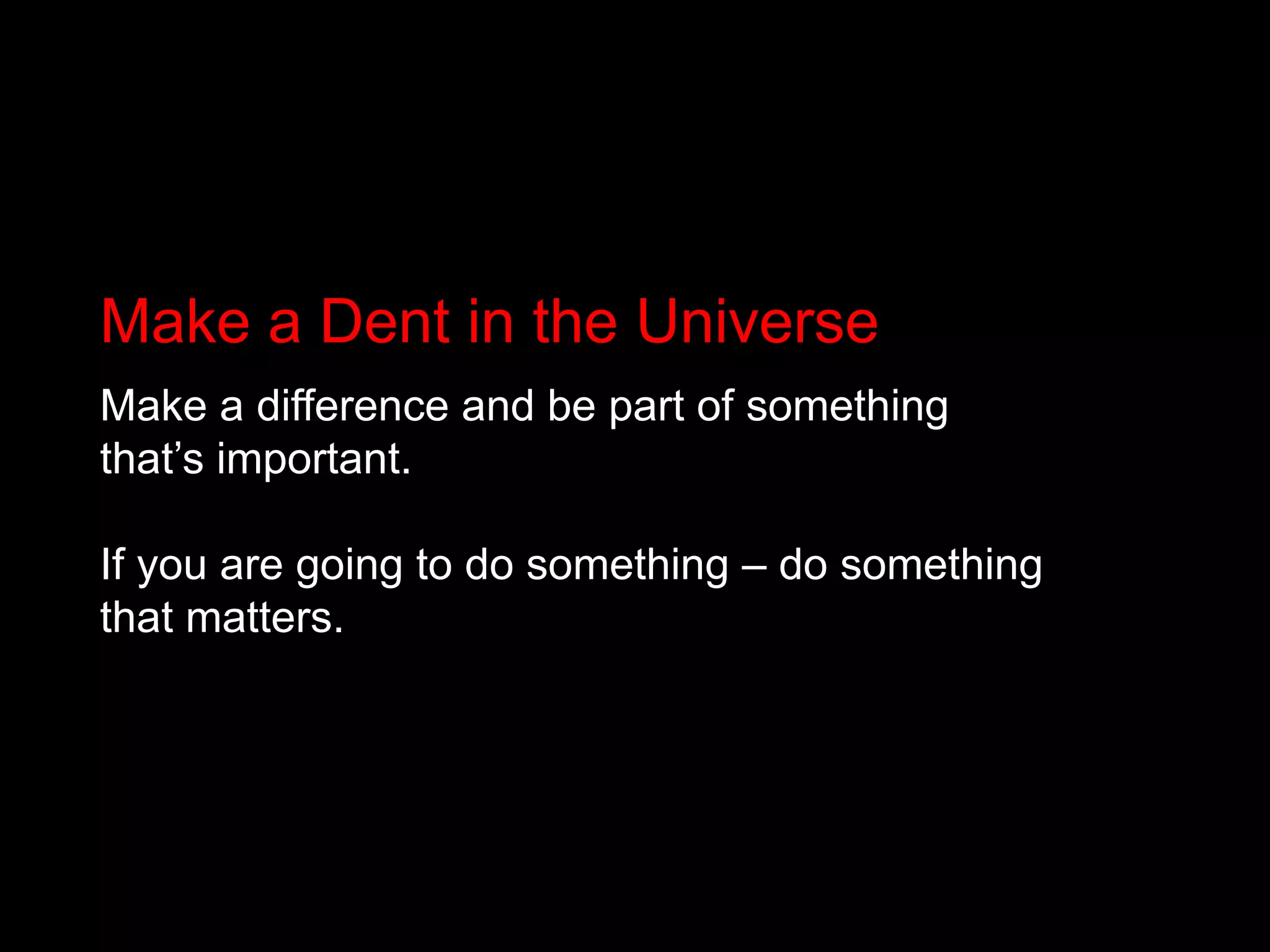 Make a Dent in the Universe

Make a difference and be part of something that’s important.

If you are going to do something – do something that matters.